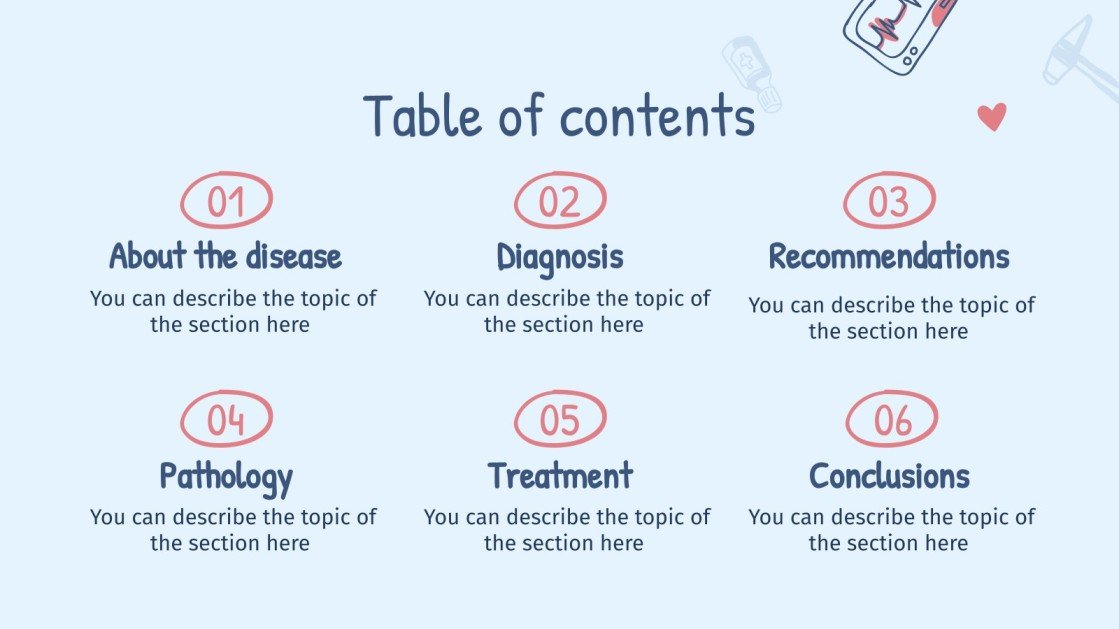 Table of contents

01
About the disease
You can describe the topic of the section here

02
Diagnosis
You can describe the topic of the section here

03
Recommendations
You can describe the topic of the section here

04
Pathology
You can describe the topic of the section here

05
Treatment
You can describe the topic of the section here

06
Conclusions
You can describe the topic of the section here